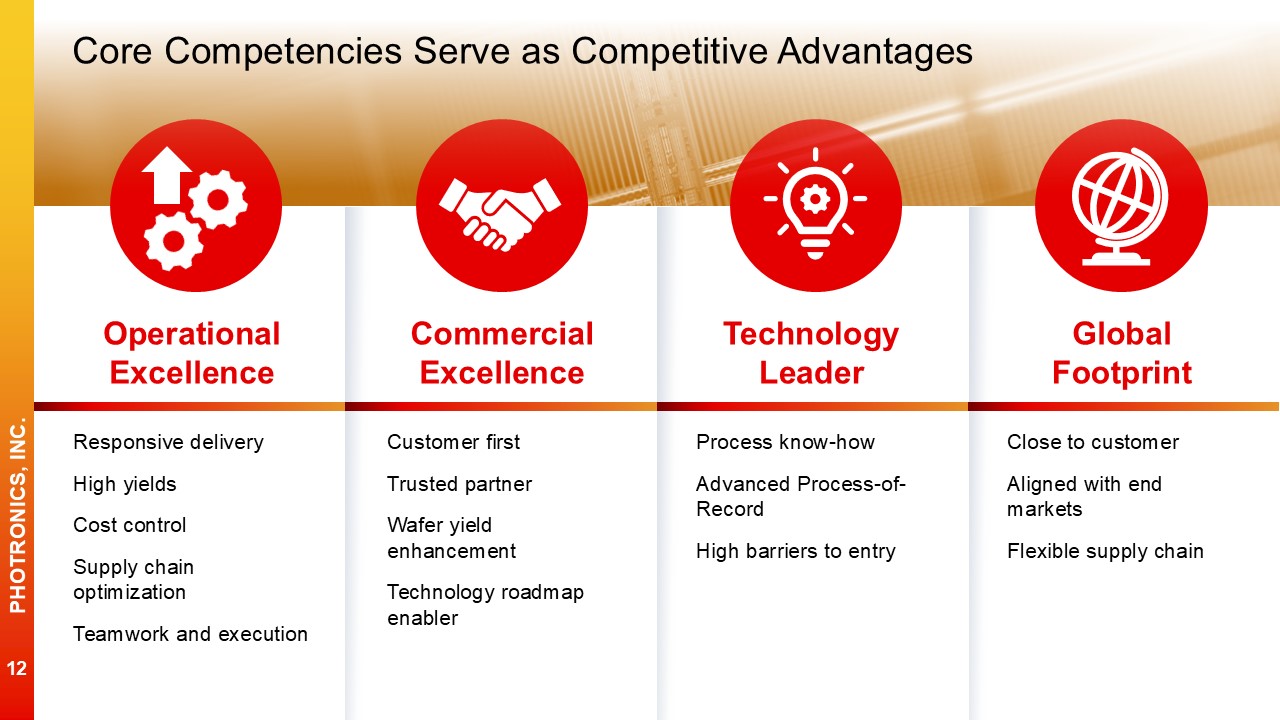 Core Competencies Serve as Competitive Advantages

Operational Excellence

Responsive delivery

High yields

Cost control

Supply chain optimization

Teamwork and execution

Commercial Excellence

Customer first

Trusted partner

Wafer yield enhancement

Technology roadmap enabler

Technology Leader

Process know-how

Advanced Process-of-Record

High barriers to entry

Global Footprint

Close to customer

Aligned with end markets

Flexible supply chain

PHOTRONICS, INC.

12